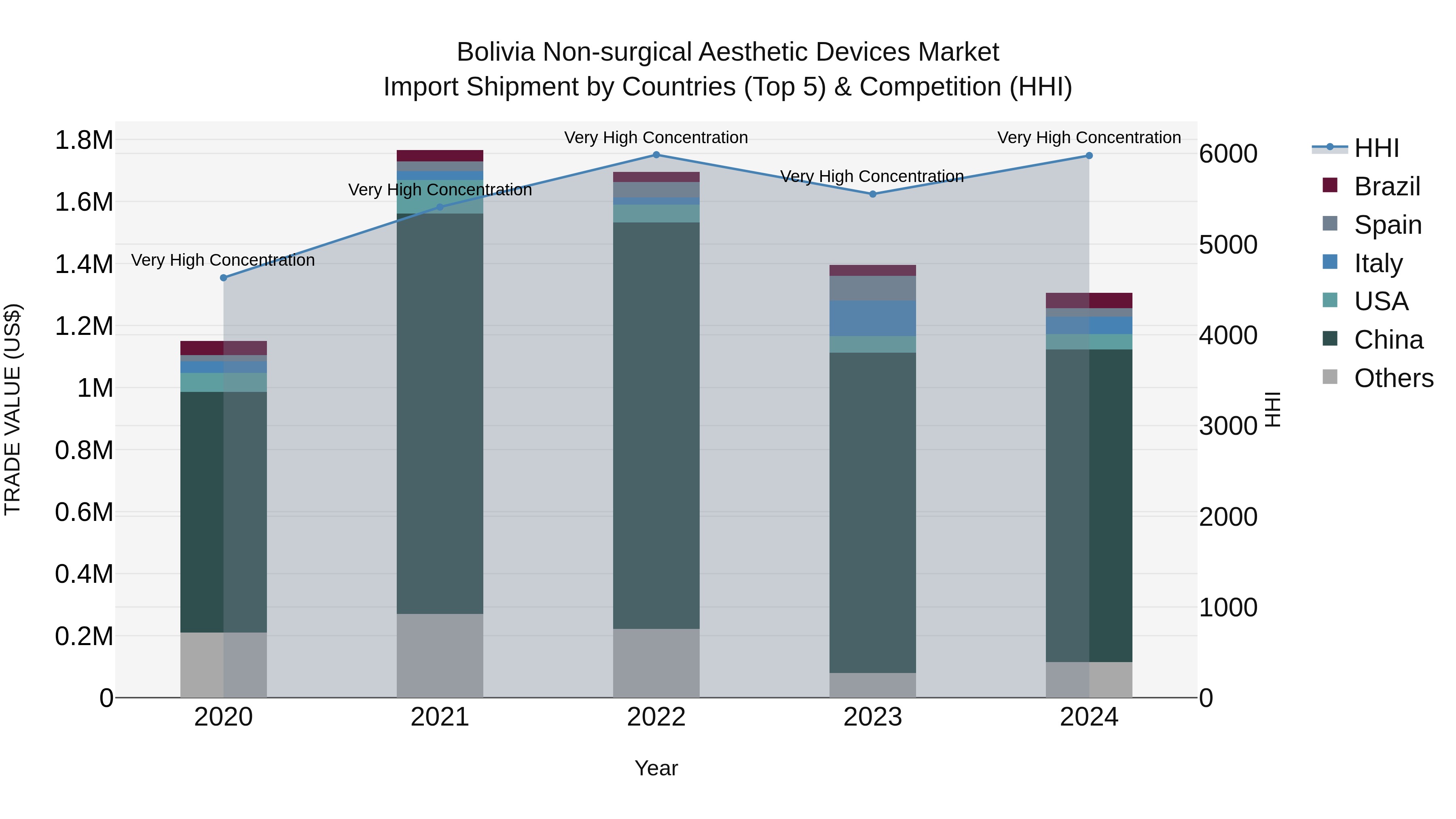 Bolivia Non-surgical Aesthetic Devices Market
Import Shipment by Countries (Top 5) & Competition (HHI)

TRADE VALUE (US$)

1.8M
1.6M
1.4M
1.2M
1M
0.8M
0.6M
0.4M
0.2M
0

Very High Concentration
Very High Concentration
Very High Concentration
Very High Concentration
Very High Concentration

6000
5000
4000
3000
2000
1000
0

HHI

2020
2021
2022
2023
2024

Year

HHI
Brazil
Spain
Italy
USA
China
Others